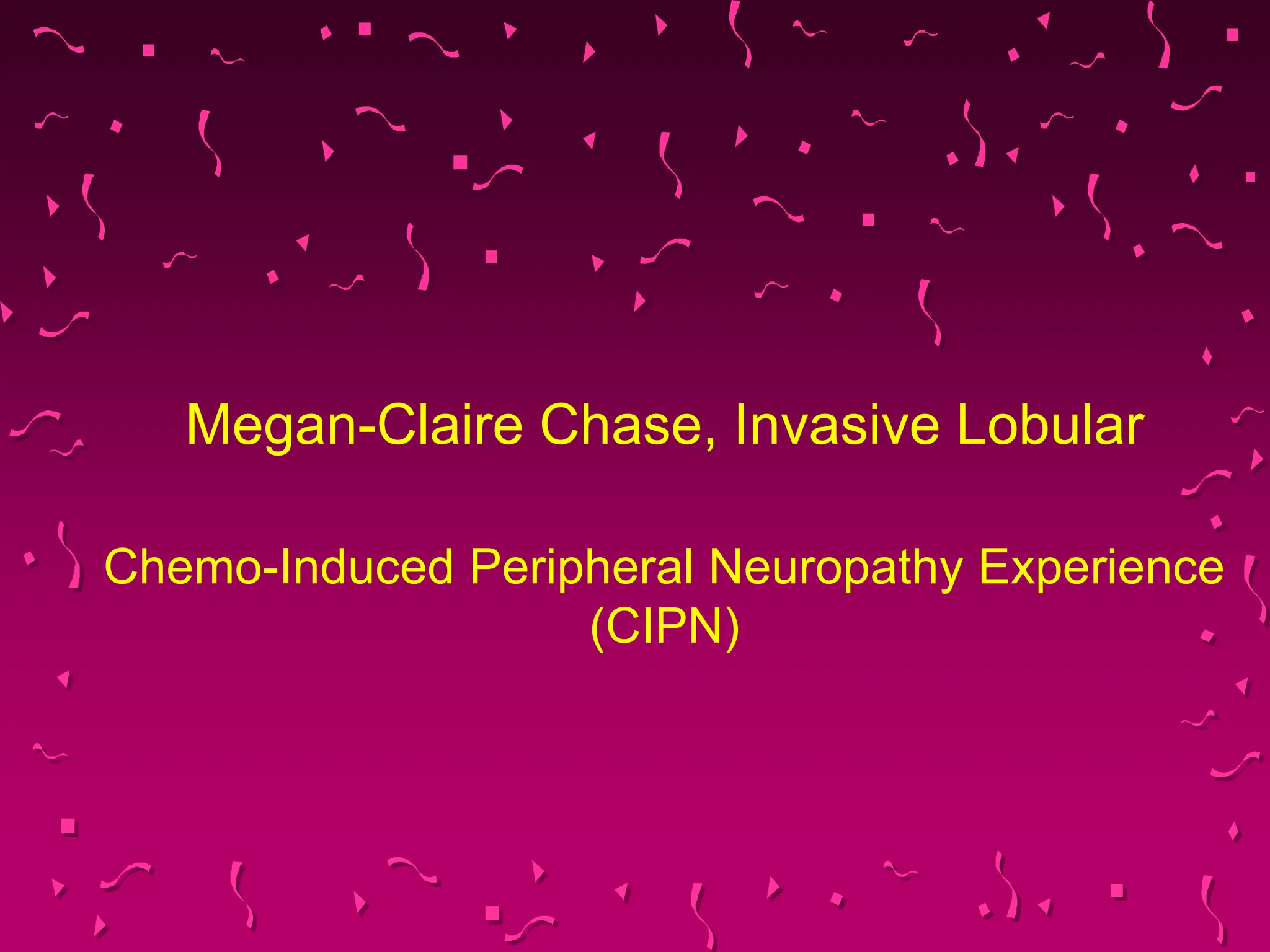 Megan-Claire Chase, Invasive Lobular

Chemo-Induced Peripheral Neuropathy Experience (CIPN)